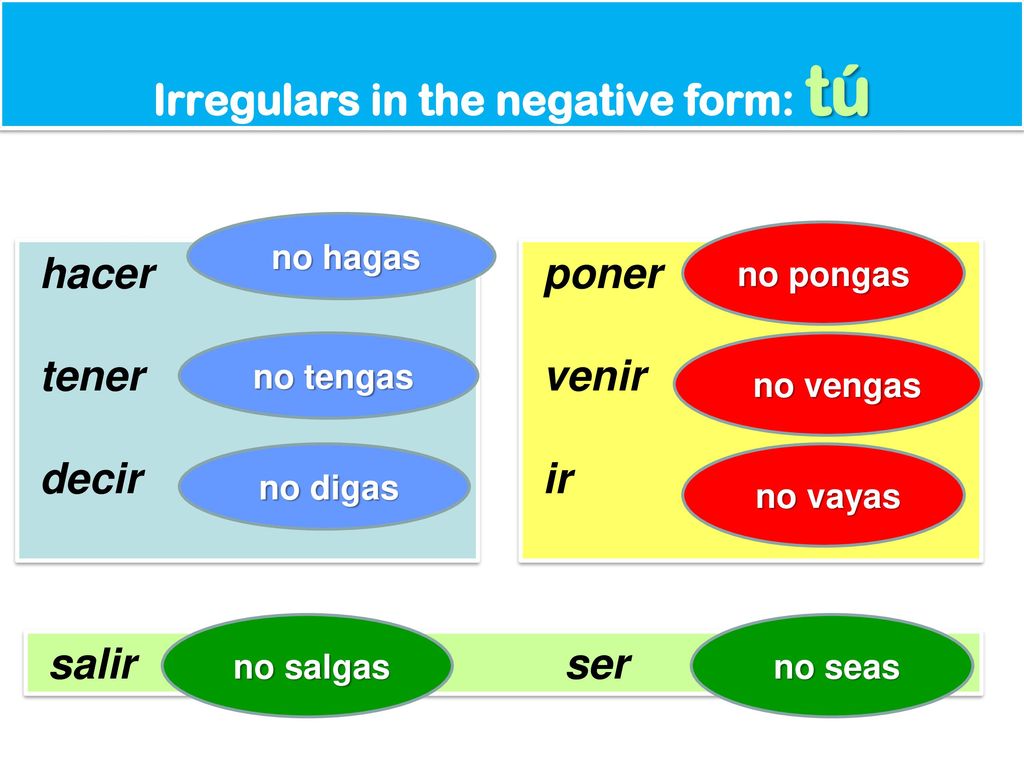 Irregulars in the negative form: tú

hacer no hagas

tener no tengas

decir no digas

poner no pongas

venir no vengas

ir no vayas

salir no salgas

ser no seas